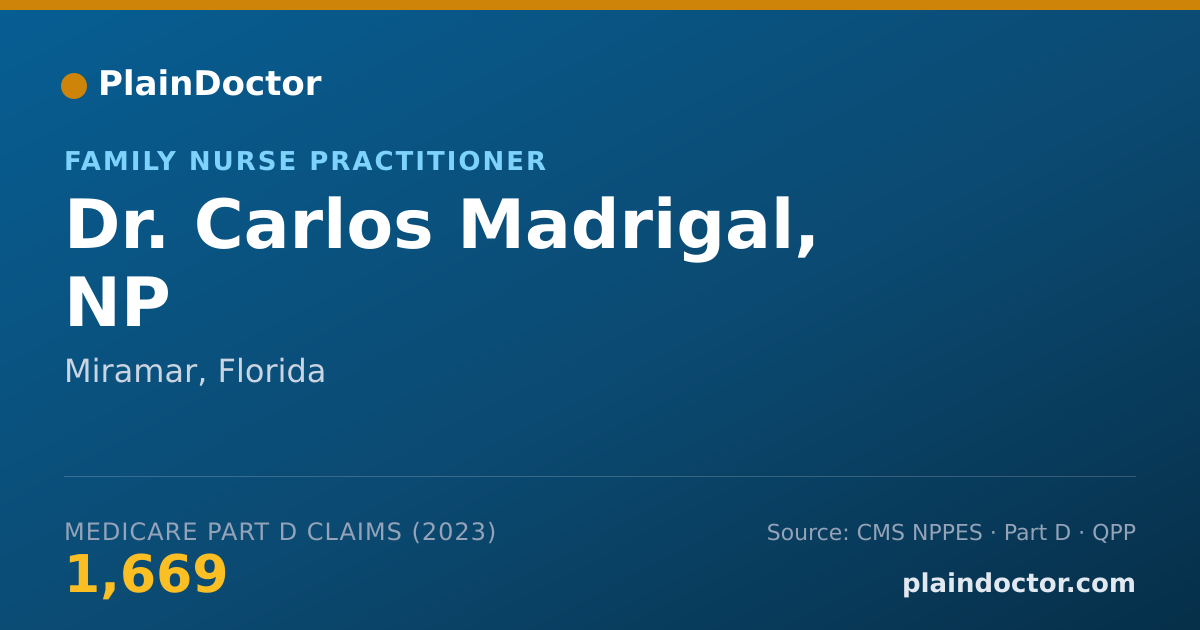 PlainDoctor

FAMILY NURSE PRACTITIONER

Dr. Carlos Madrigal, NP

Miramar, Florida

MEDICARE PART D CLAIMS (2023)

1,669

Source: CMS NPPES · Part D · QPP

plaindoctor.com